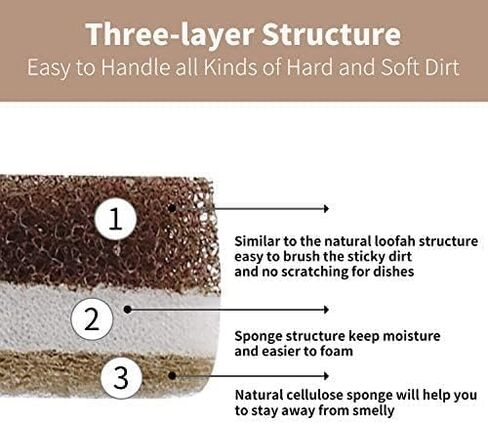 Three-layer Structure
Easy to Handle all Kinds of Hard and Soft Dirt

1

Similar to the natural loofah structure easy to brush the sticky dirt and no scratching for dishes

2

Sponge structure keep moisture and easier to foam

3

Natural cellulose sponge will help you to stay away from smelly